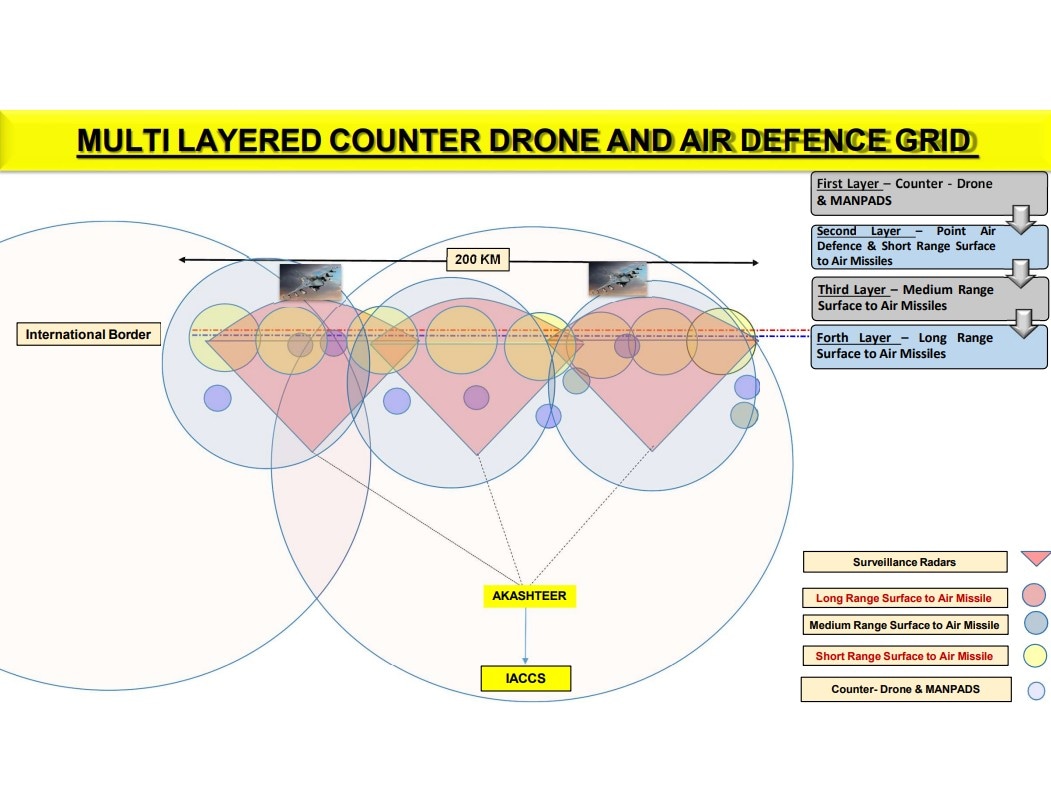 MULTI LAYERED COUNTER DRONE AND AIR DEFENCE GRID

First Layer – Counter - Drone & MANPADS

Second Layer – Point Air Defence & Short Range Surface to Air Missiles

Third Layer – Medium Range Surface to Air Missiles

Forth Layer – Long Range Surface to Air Missiles

200 KM

International Border

AKASHTEER

IACCS

Surveillance Radars

Long Range Surface to Air Missile

Medium Range Surface to Air Missile

Short Range Surface to Air Missile

Counter- Drone & MANPADS